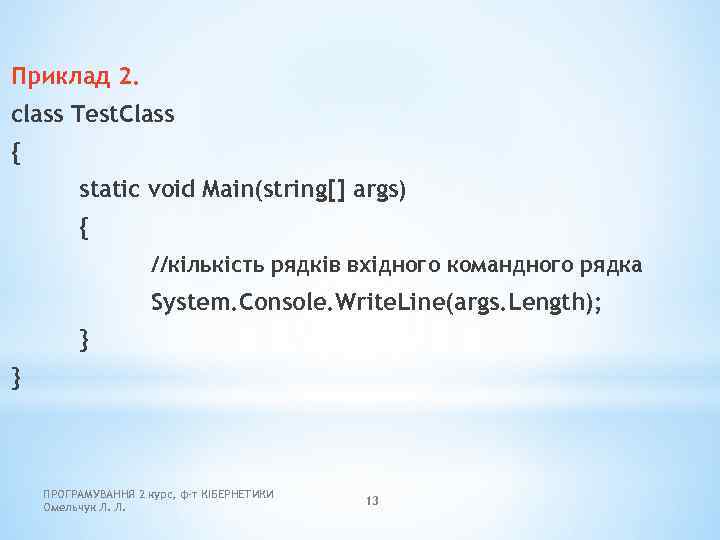 Приклад 2.
class TestClass
{
static void Main(string[] args)
{
//кількість рядків вхідного командного рядка
System.Console.WriteLine(args.Length);
}
}

ПРОГРАМУВАННЯ 2 курс, ф-т КІБЕРНЕТИКИ
Омельчук Л. Л.

13